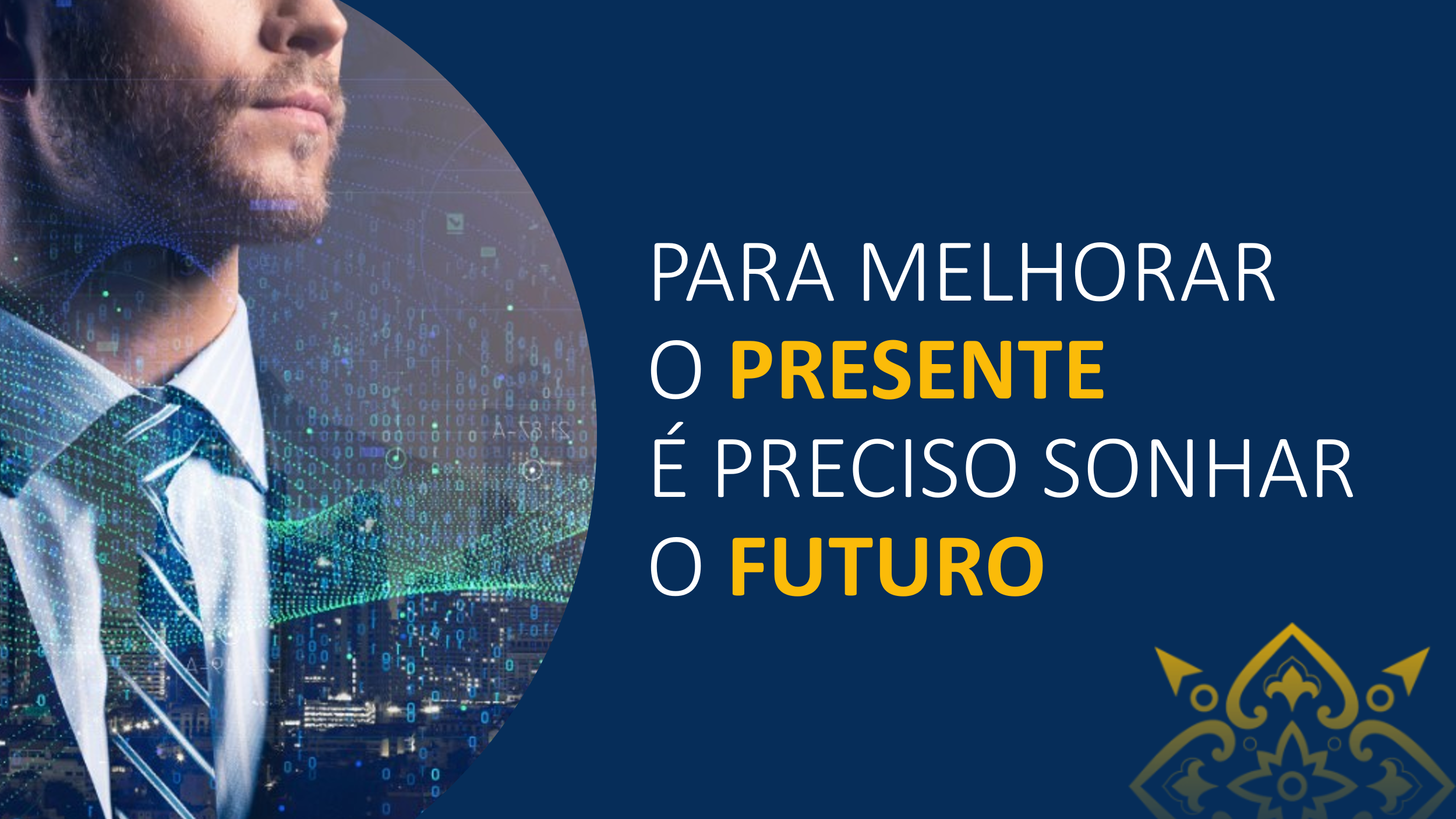 PARA MELHORAR
O PRESENTE
É PRECISO SONHAR
O FUTURO